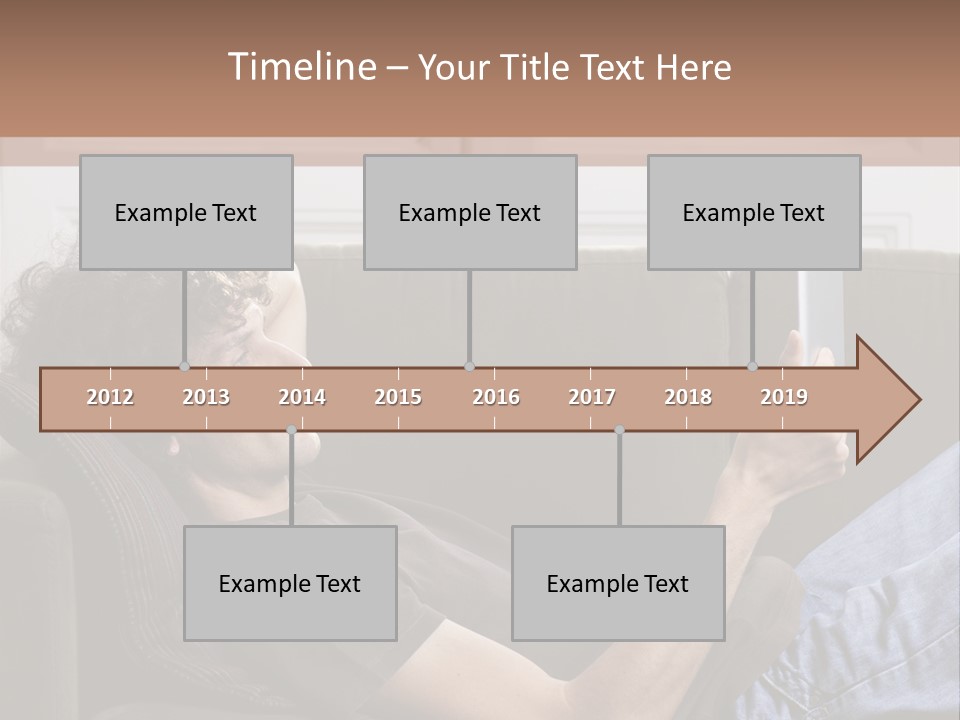 Timeline – Your Title Text Here

Example Text

Example Text

Example Text

2012 2013 2014 2015 2016 2017 2018 2019

Example Text

Example Text